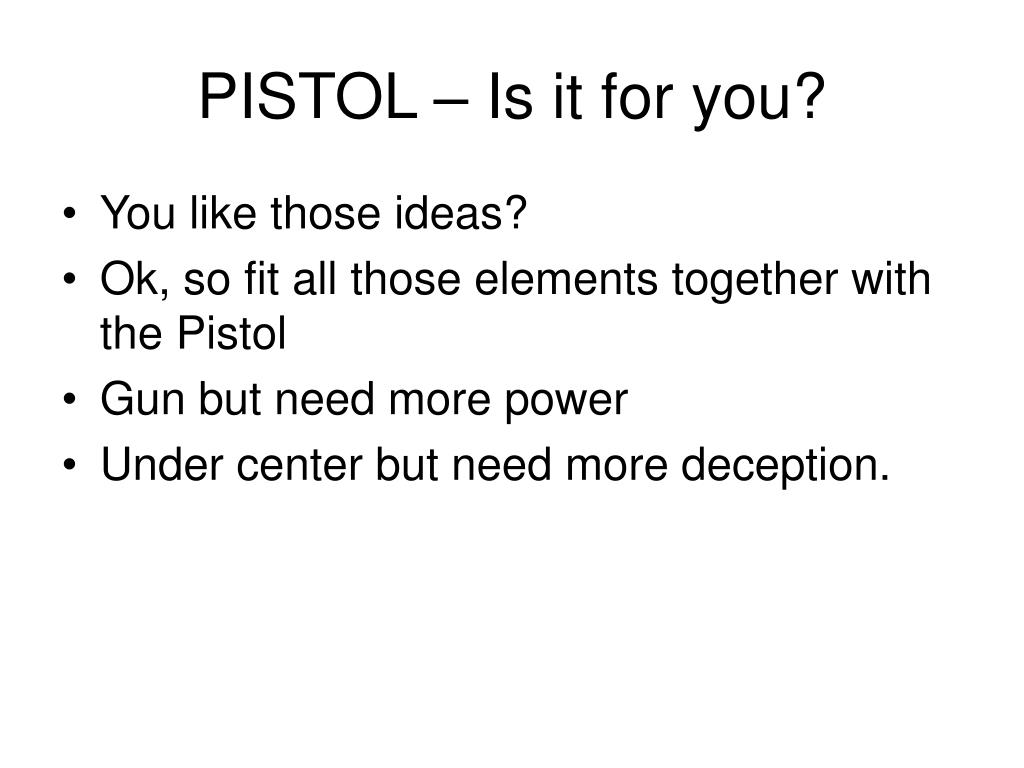 PISTOL – Is it for you?

• You like those ideas?
• Ok, so fit all those elements together with the Pistol
• Gun but need more power
• Under center but need more deception.